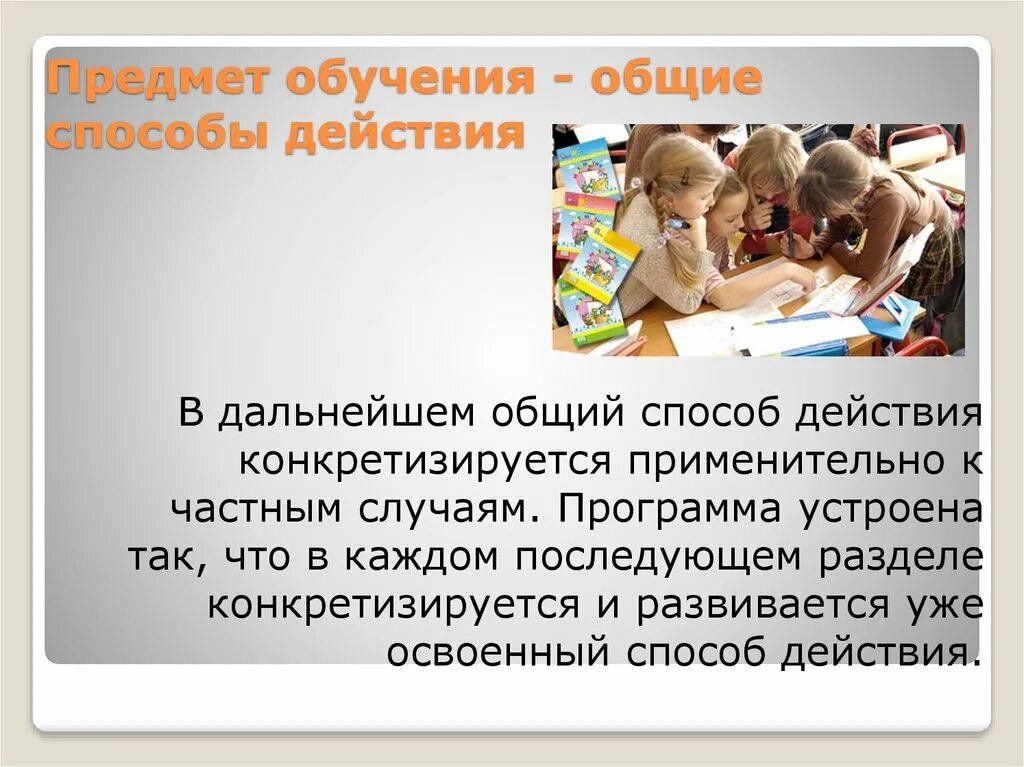 Предмет обучения - общие способы действия

В дальнейшем общий способ действия конкретизируется применительно к частным случаям. Программа устроена так, что в каждом последующем разделе конкретизируется и развивается уже освоенный способ действия.